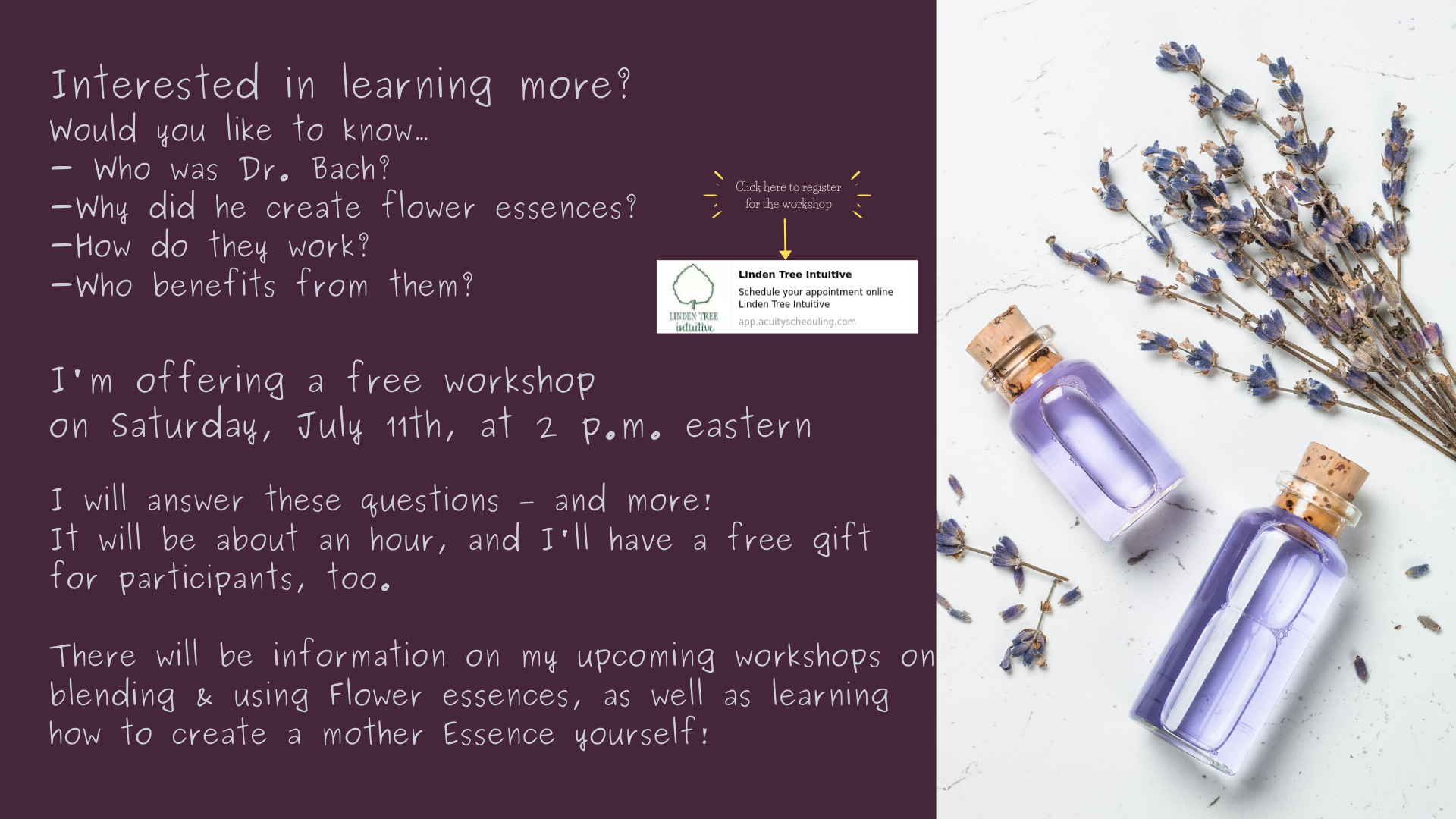 Interested in learning more?
Would you like to know...
- Who was Dr. Bach?
-Why did he create flower essences?
-How do they work?
-Who benefits from them?

Click here to register for the workshop

LINDEN TREE intuitive

Linden Tree Intuitive
Schedule your appointment online
Linden Tree Intuitive
app.acuityscheduling.com

I'm offering a free workshop on Saturday, July 11th, at 2 p.m. eastern

I will answer these questions - and more!
It will be about an hour, and I'll have a free gift for participants, too.

There will be information on my upcoming workshops on blending & using Flower essences, as well as learning how to create a mother Essence yourself!